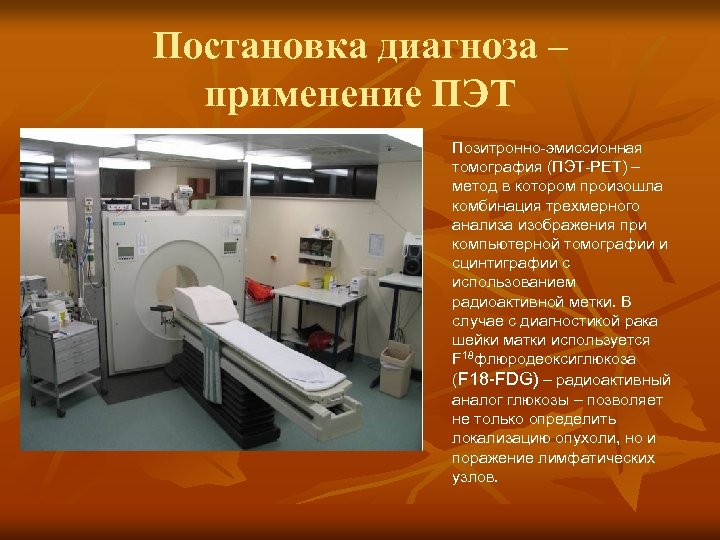 Постановка диагноза – применение ПЭТ

Позитронно-эмиссионная томография (ПЭТ-PET) – метод в котором произошла комбинация трехмерного анализа изображения при компьютерной томографии и сцинтиграфии с использованием радиоактивной метки. В случае с диагностикой рака шейки матки используется $F^{18}$флюродеоксиглюкоза (F18-FDG) – радиоактивный аналог глюкозы – позволяет не только определить локализацию опухоли, но и поражение лимфатических узлов.